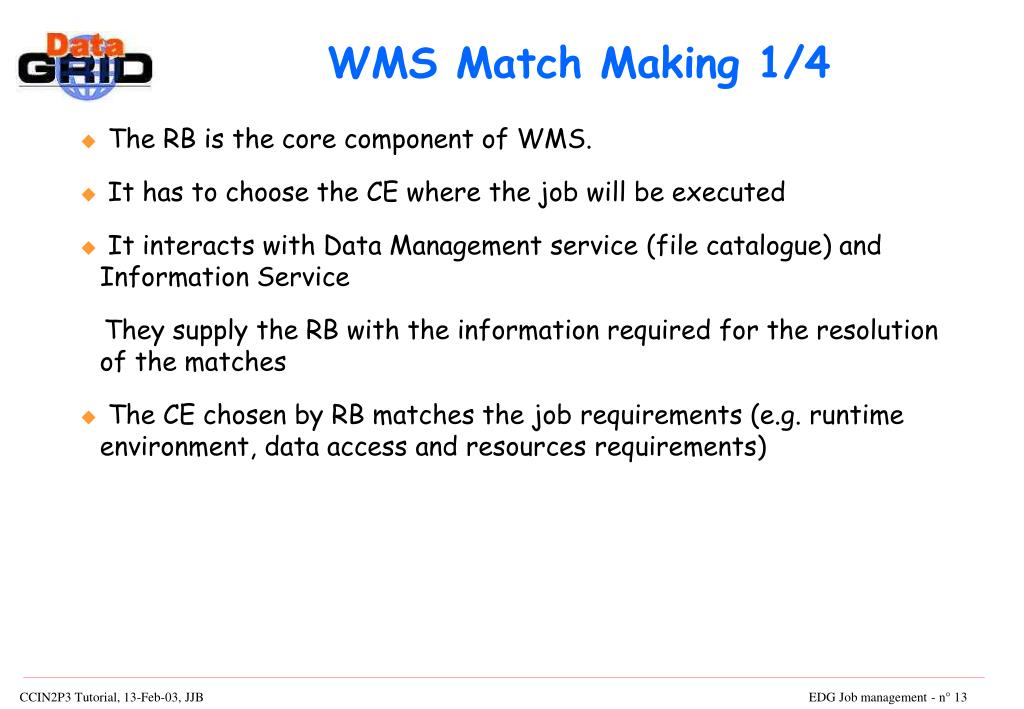 Data GRID

WMS Match Making 1/4

The RB is the core component of WMS.

It has to choose the CE where the job will be executed

It interacts with Data Management service (file catalogue) and Information Service

They supply the RB with the information required for the resolution of the matches

The CE chosen by RB matches the job requirements (e.g. runtime environment, data access and resources requirements)

CCIN2P3 Tutorial, 13-Feb-03, JJB

EDG Job management - n° 13